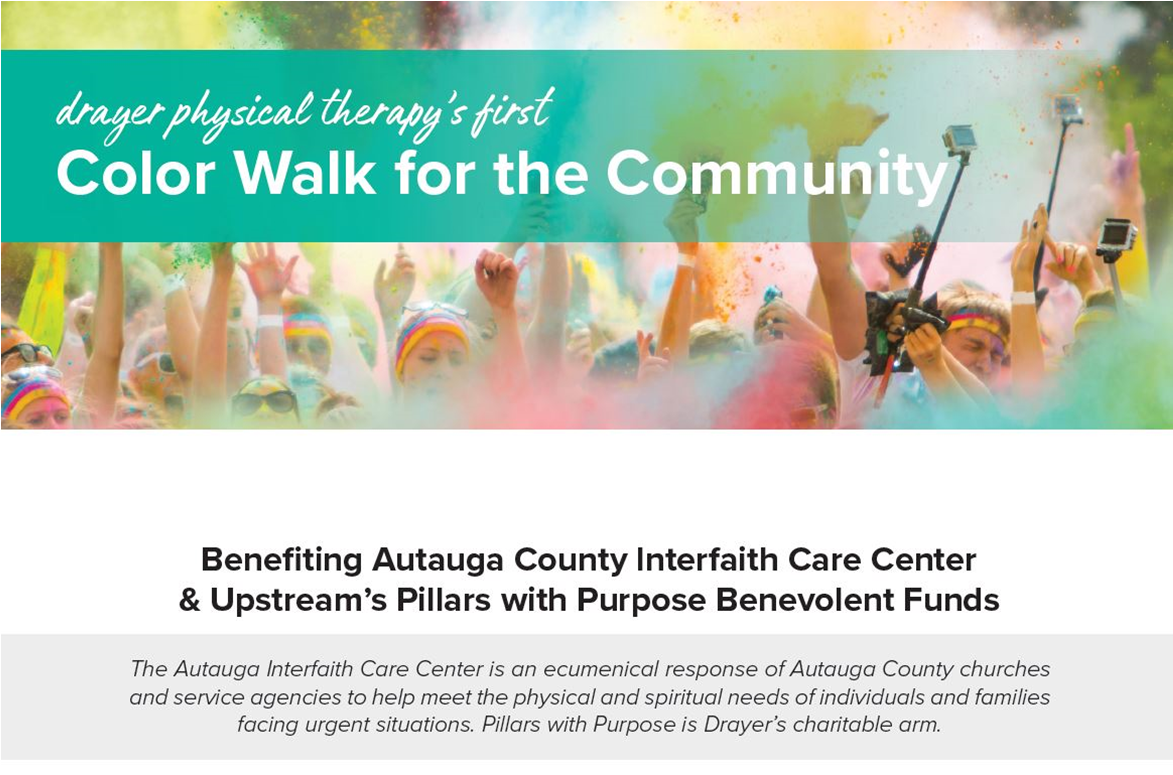 drayer physical therapy's first
Color Walk for the Community

Benefiting Autauga County Interfaith Care Center
& Upstream's Pillars with Purpose Benevolent Funds

The Autauga Interfaith Care Center is an ecumenical response of Autauga County churches and service agencies to help meet the physical and spiritual needs of individuals and families facing urgent situations. Pillars with Purpose is Drayer's charitable arm.